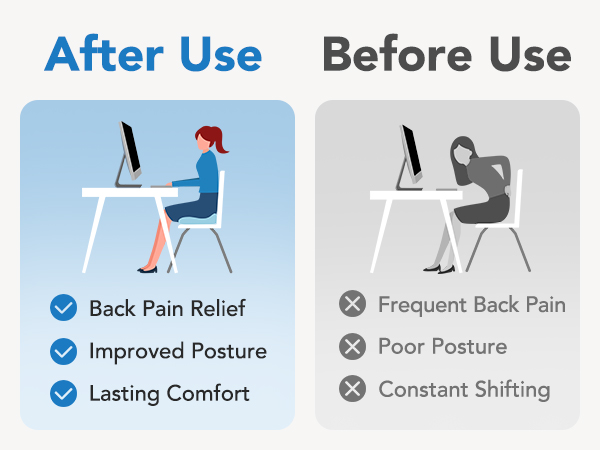 After Use

Back Pain Relief
Improved Posture
Lasting Comfort

Before Use

Frequent Back Pain
Poor Posture
Constant Shifting